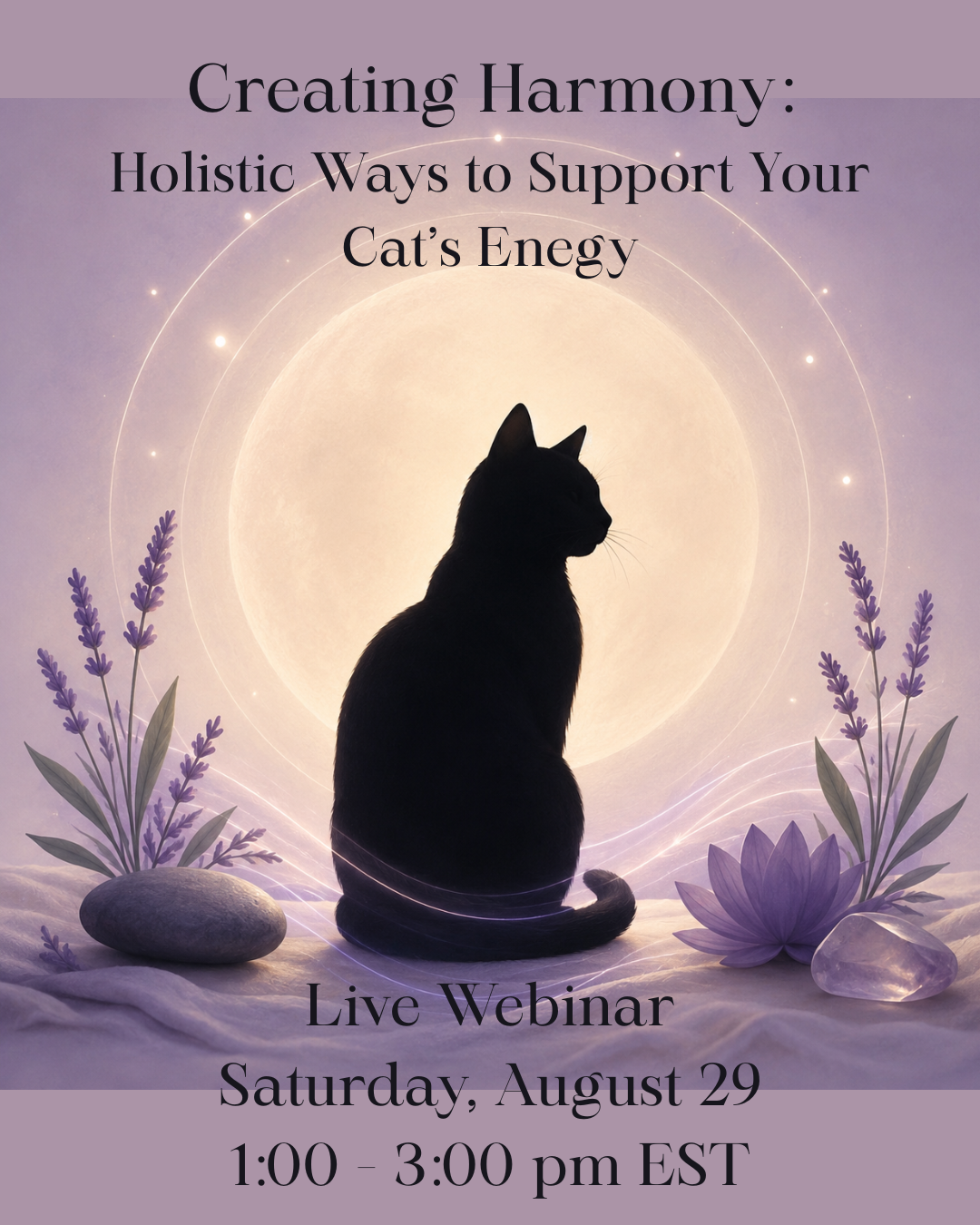 Creating Harmony:
Holistic Ways to Support Your Cat's Enegy

Live Webinar
Saturday, August 29
1:00 - 3:00 pm EST